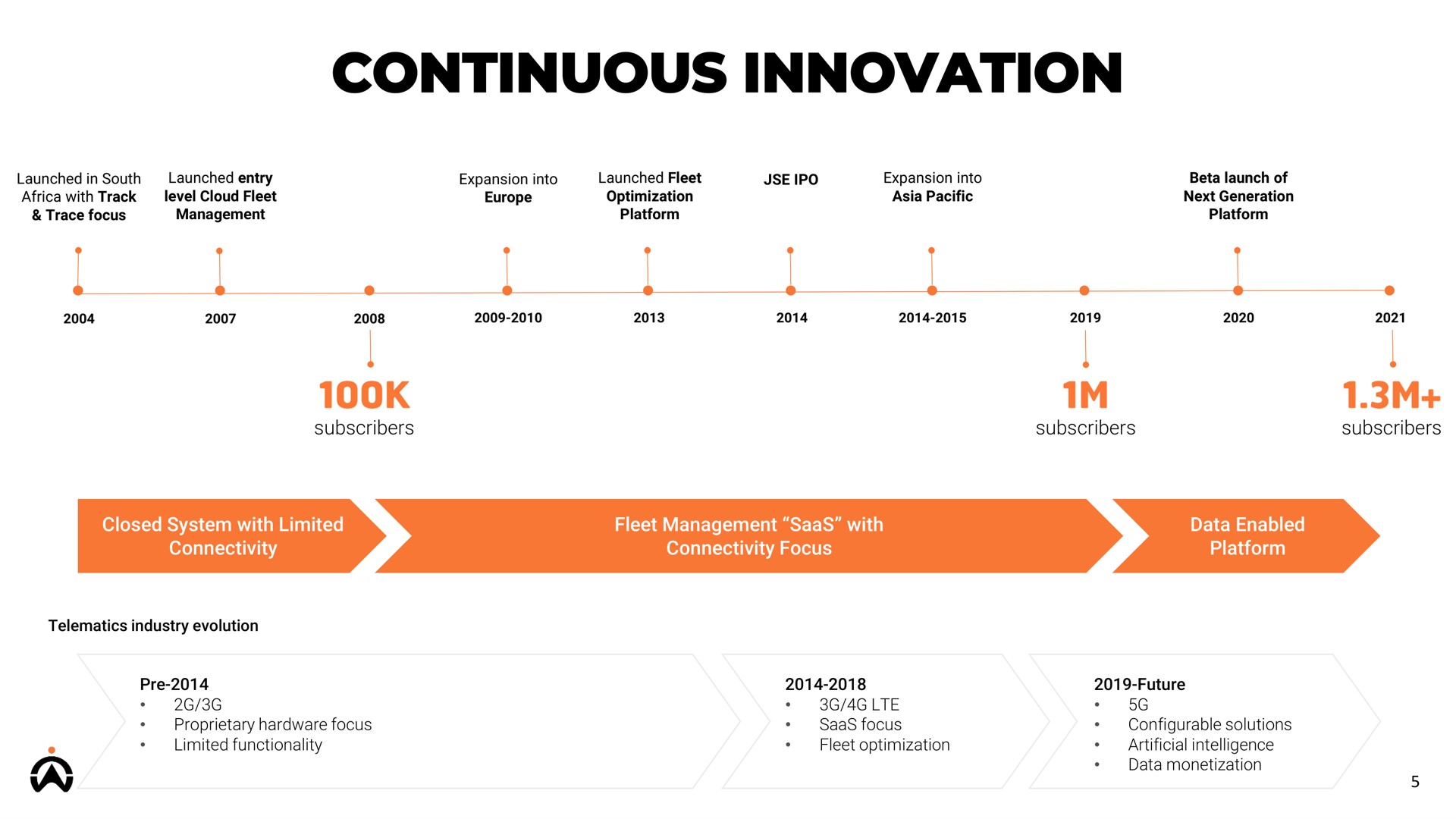 CONTINUOUS INNOVATION

Launched in South Africa with Track & Trace focus

Launched entry level Cloud Fleet Management

Expansion into Europe

Launched Fleet Optimization Platform

JSE IPO

Expansion into Asia Pacific

Beta launch of Next Generation Platform

2004

2007

2008

2009-2010

2013

2014

2014-2015

2019

2020

2021

100K
subscribers

1M
subscribers

1.3M+
subscribers

Closed System with Limited Connectivity

Fleet Management “SaaS” with Connectivity Focus

Data Enabled Platform

Telematics industry evolution

Pre-2014
• 2G/3G
• Proprietary hardware focus
• Limited functionality

2014-2018
• 3G/4G LTE
• SaaS focus
• Fleet optimization

2019-Future
• 5G
• Configurable solutions
• Artificial intelligence
• Data monetization

5